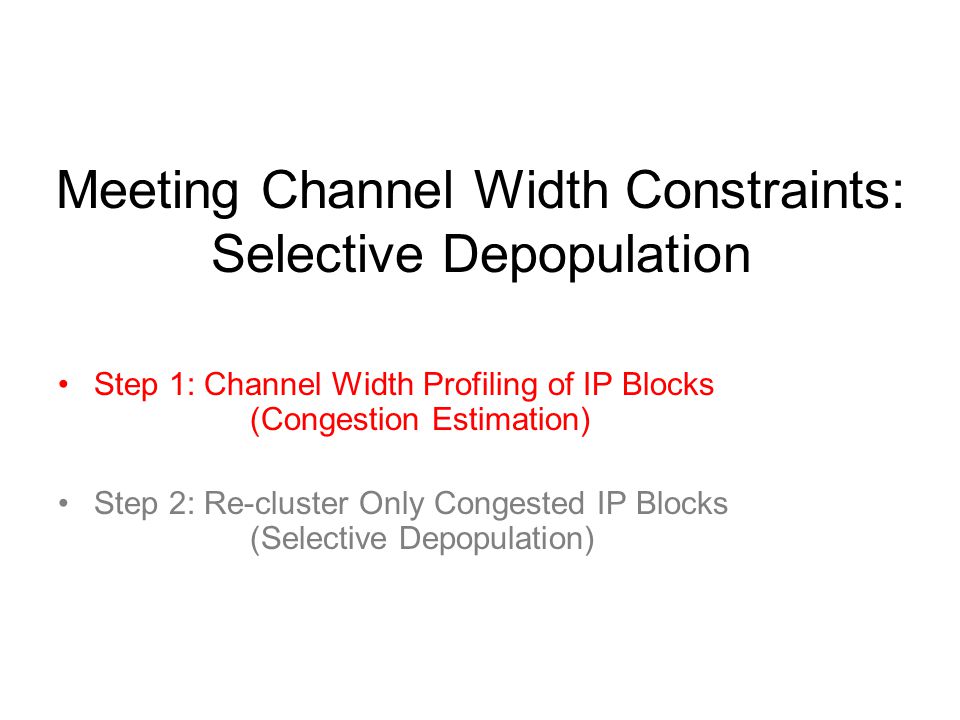 Meeting Channel Width Constraints: Selective Depopulation

• Step 1: Channel Width Profiling of IP Blocks (Congestion Estimation)

• Step 2: Re-cluster Only Congested IP Blocks (Selective Depopulation)